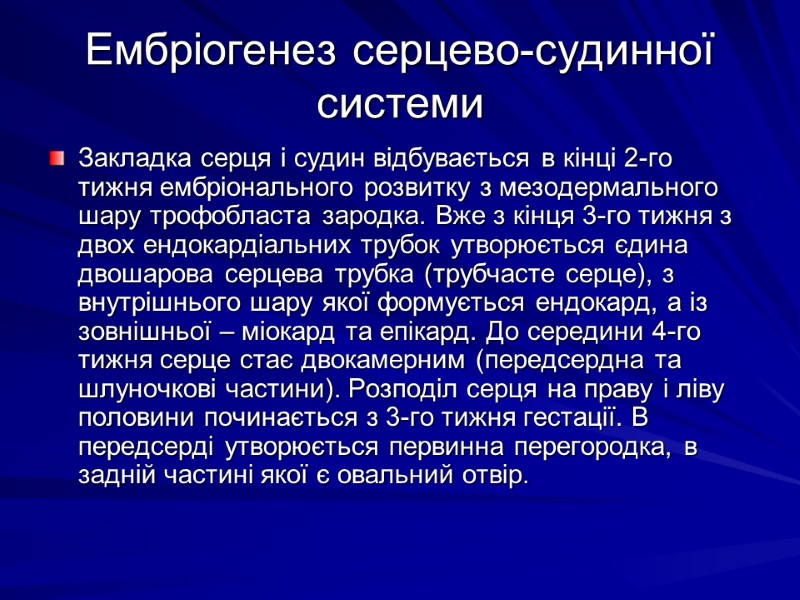 Ембріогенез серцево-судинної системи

Закладка серця і судин відбувається в кінці 2-го тижня ембріонального розвитку з мезодермального шару трофобласта зародка. Вже з кінця 3-го тижня з двох ендокардіальних трубок утворюється єдина двошарова серцева трубка (трубчасте серце), з внутрішнього шару якої формується ендокард, а із зовнішньої – міокард та епікард. До середини 4-го тижня серце стає двокамерним (передсердна та шлуночкові частини). Розподіл серця на праву і ліву половини починається з 3-го тижня гестації. В передсерді утворюється первинна перегородка, в задній частині якої є овальний отвір.